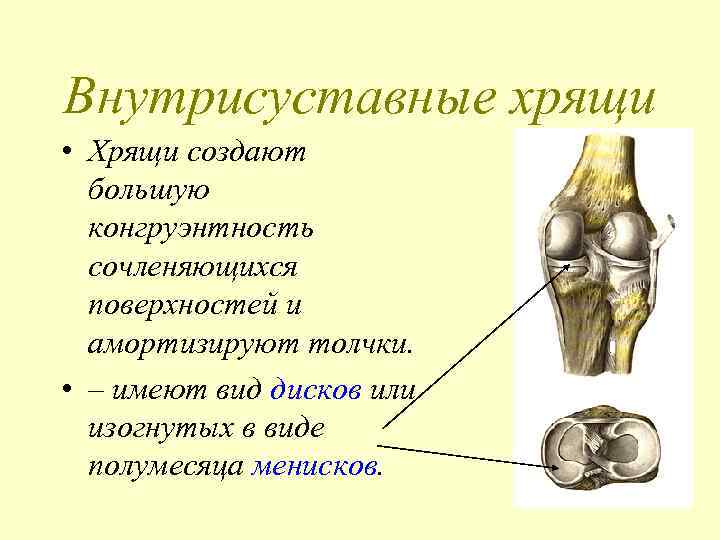 Внутрисуставные хрящи

• Хрящи создают большую конгруэнтность сочленяющихся поверхностей и амортизируют толчки.

• – имеют вид дисков или изогнутых в виде полумесяца менисков.